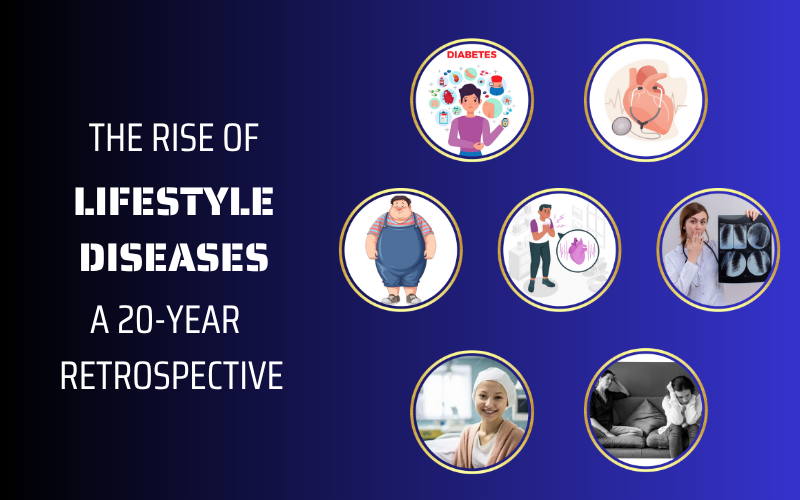 THE RISE OF
LIFESTYLE
DISEASES
A 20-YEAR
RETROSPECTIVE

DIABETES